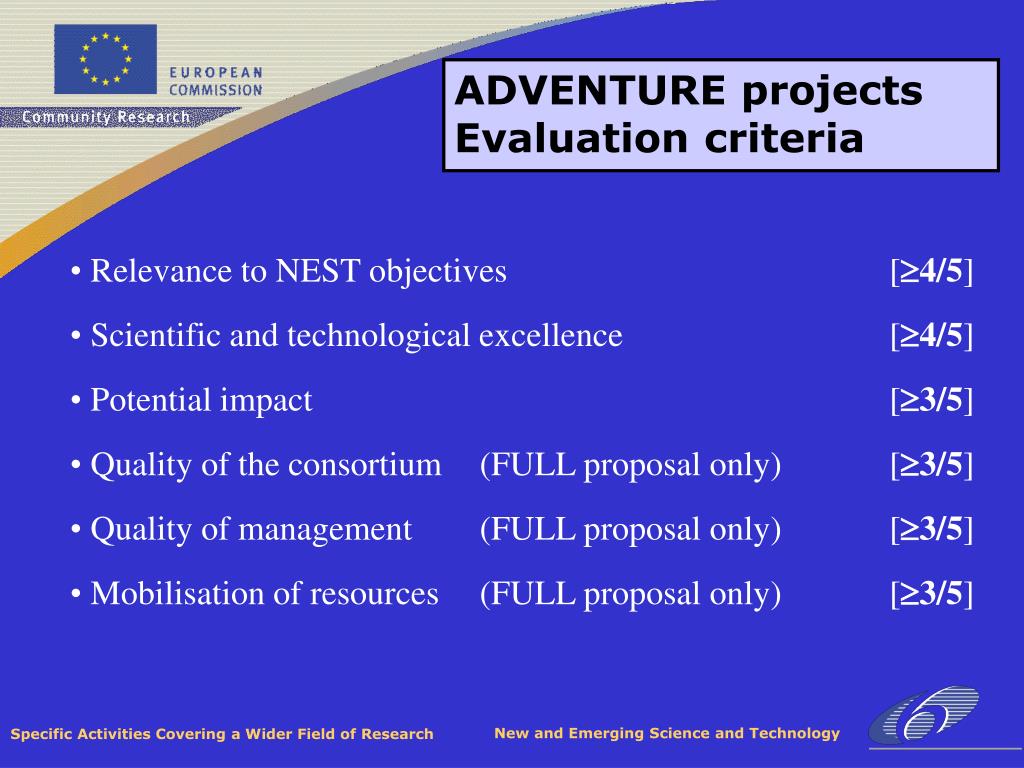 EUROPEAN
COMMISSION
Community Research

ADVENTURE projects
Evaluation criteria

• Relevance to NEST objectives [$\geq$4/5]

• Scientific and technological excellence [$\geq$4/5]

• Potential impact [$\geq$3/5]

• Quality of the consortium (FULL proposal only) [$\geq$3/5]

• Quality of management (FULL proposal only) [$\geq$3/5]

• Mobilisation of resources (FULL proposal only) [$\geq$3/5]

Specific Activities Covering a Wider Field of Research

New and Emerging Science and Technology